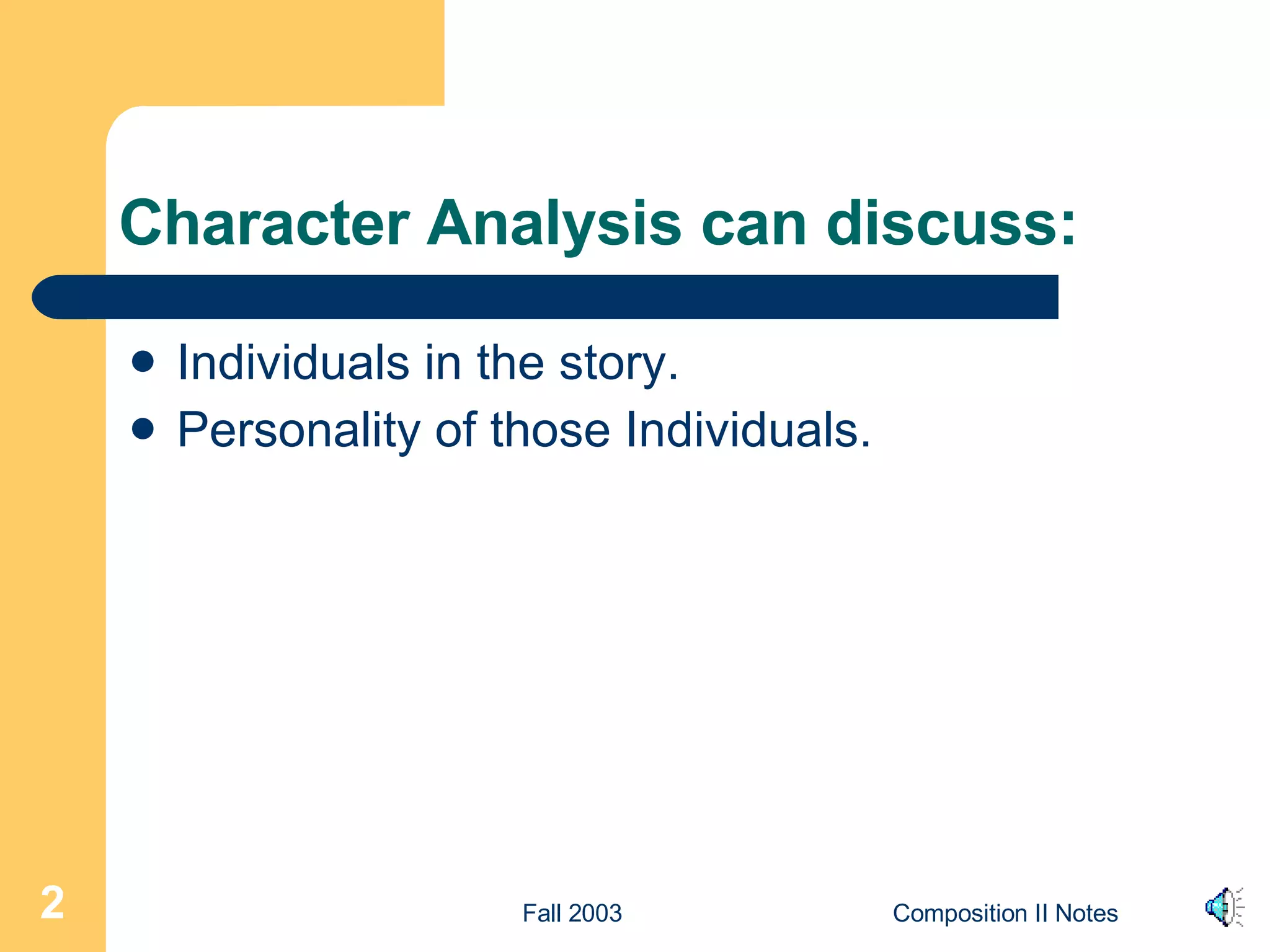 Character Analysis can discuss:

- Individuals in the story.
- Personality of those Individuals.

2

Fall 2003

Composition II Notes